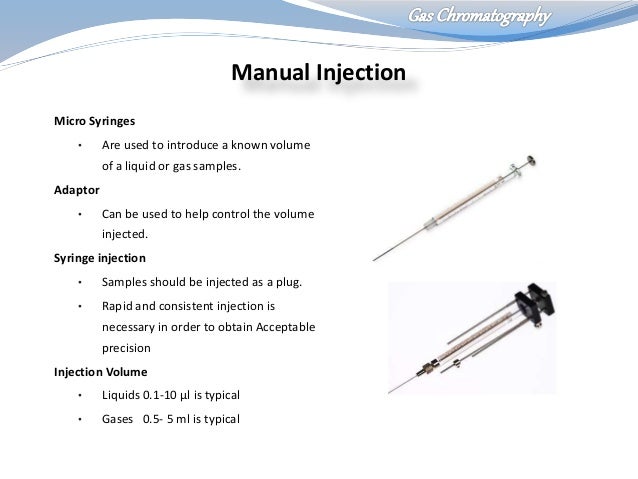 Gas Chromatography

Manual Injection

Micro Syringes

• Are used to introduce a known volume of a liquid or gas samples.

Adaptor

• Can be used to help control the volume injected.

Syringe injection

• Samples should be injected as a plug.

• Rapid and consistent injection is necessary in order to obtain Acceptable precision

Injection Volume

• Liquids 0.1-10 µl is typical

• Gases 0.5- 5 ml is typical